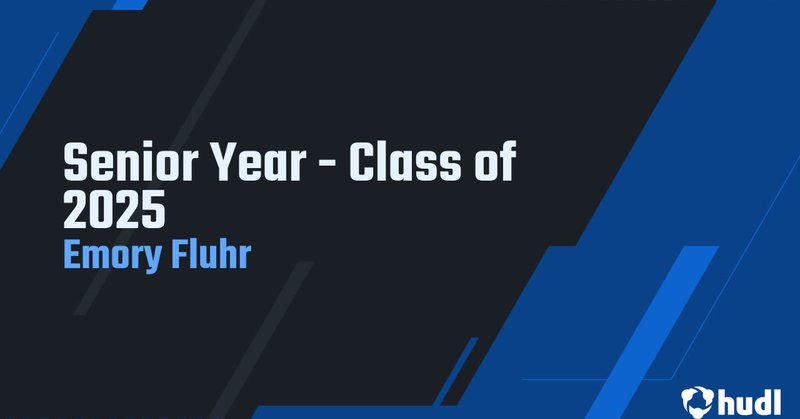 Senior Year - Class of 2025
Emory Fluhr

hudl